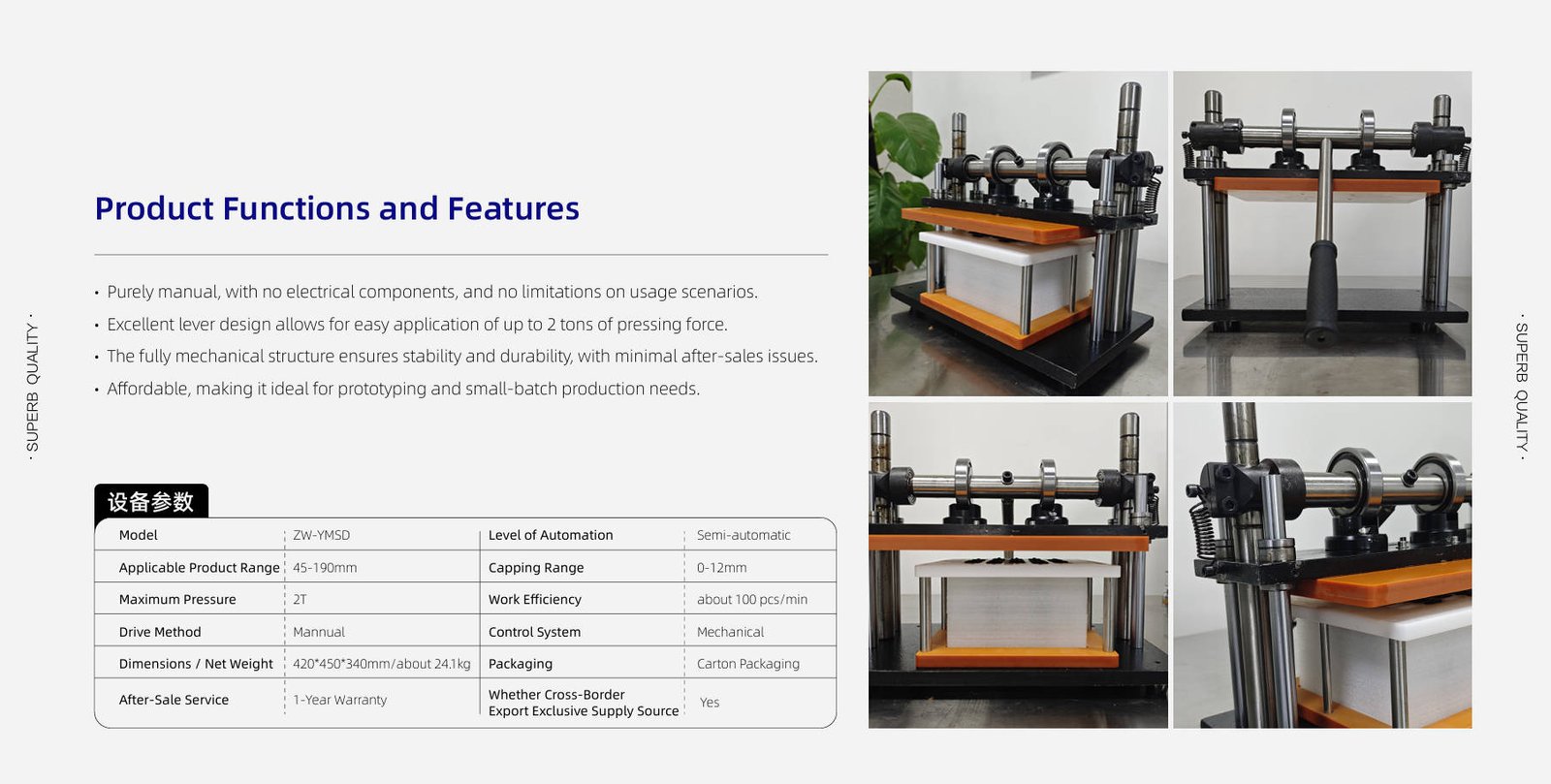 · SUPERB QUALITY ·

Product Functions and Features

• Purely manual, with no electrical components, and no limitations on usage scenarios.
• Excellent lever design allows for easy application of up to 2 tons of pressing force.
• The fully mechanical structure ensures stability and durability, with minimal after-sales issues.
• Affordable, making it ideal for prototyping and small-batch production needs.

设备参数

| Model | ZW-YMSD | Level of Automation | Semi-automatic |
|---|---|---|---|
| Applicable Product Range | 45-190mm | Capping Range | 0-12mm |
| Maximum Pressure | 2T | Work Efficiency | about 100 pcs/min |
| Drive Method | Mannual | Control System | Mechanical |
| Dimensions / Net Weight | 420*450*340mm/about 24.1kg | Packaging | Carton Packaging |
| After-Sale Service | 1-Year Warranty | Whether Cross-Border Export Exclusive Supply Source | Yes |

· SUPERB QUALITY ·